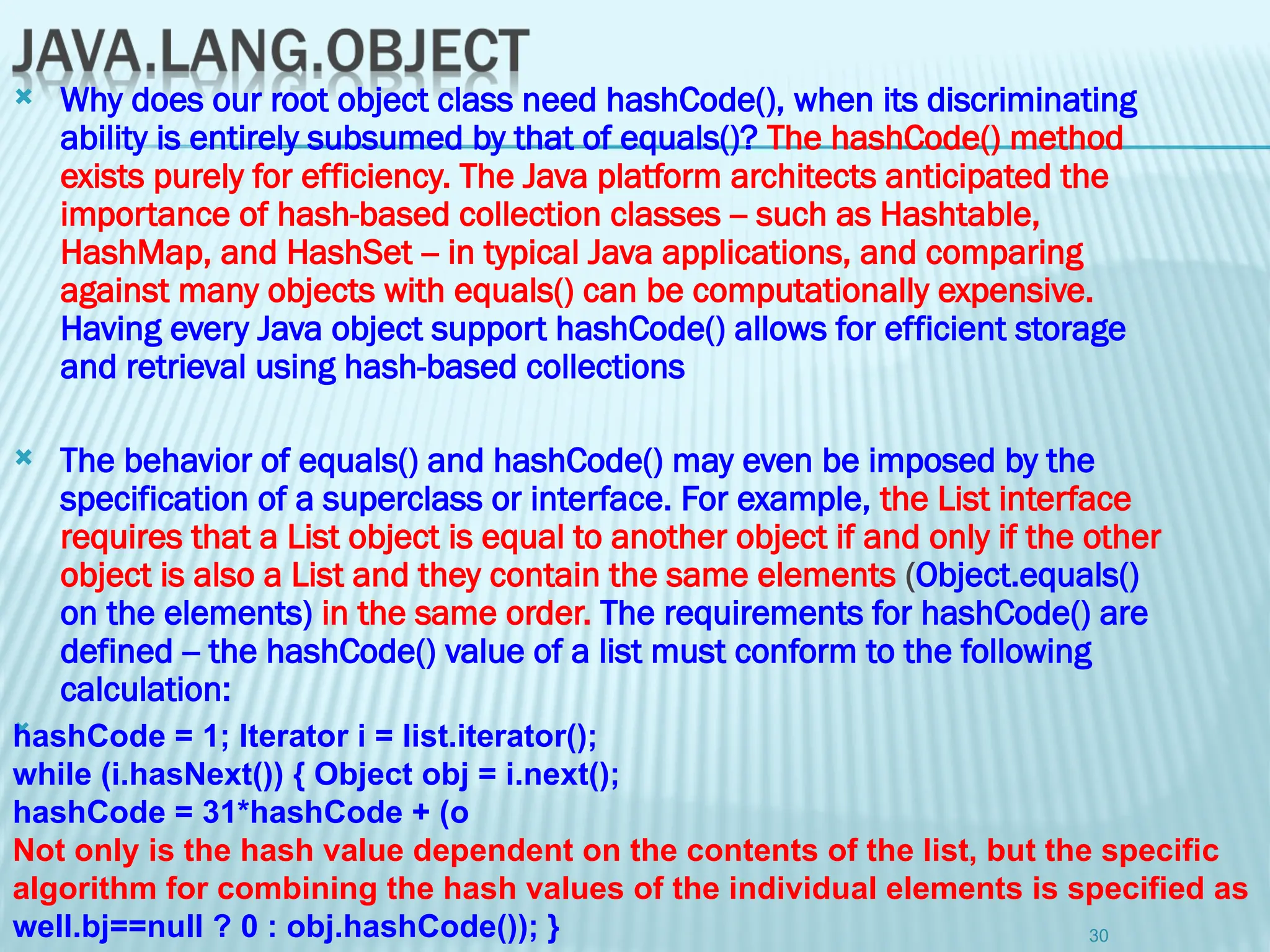 JAVA.LANG.OBJECT

Why does our root object class need hashCode(), when its discriminating ability is entirely subsumed by that of equals()? The hashCode() method exists purely for efficiency. The Java platform architects anticipated the importance of hash-based collection classes – such as Hashtable, HashMap, and HashSet – in typical Java applications, and comparing against many objects with equals() can be computationally expensive. Having every Java object support hashCode() allows for efficient storage and retrieval using hash-based collections

The behavior of equals() and hashCode() may even be imposed by the specification of a superclass or interface. For example, the List interface requires that a List object is equal to another object if and only if the other object is also a List and they contain the same elements (Object.equals() on the elements) in the same order. The requirements for hashCode() are defined – the hashCode() value of a list must conform to the following calculation:

hashCode = 1; Iterator i = list.iterator();
while (i.hasNext()) { Object obj = i.next();
hashCode = 31*hashCode + (o
Not only is the hash value dependent on the contents of the list, but the specific algorithm for combining the hash values of the individual elements is specified as well.bj==null ? 0 : obj.hashCode()); }

30